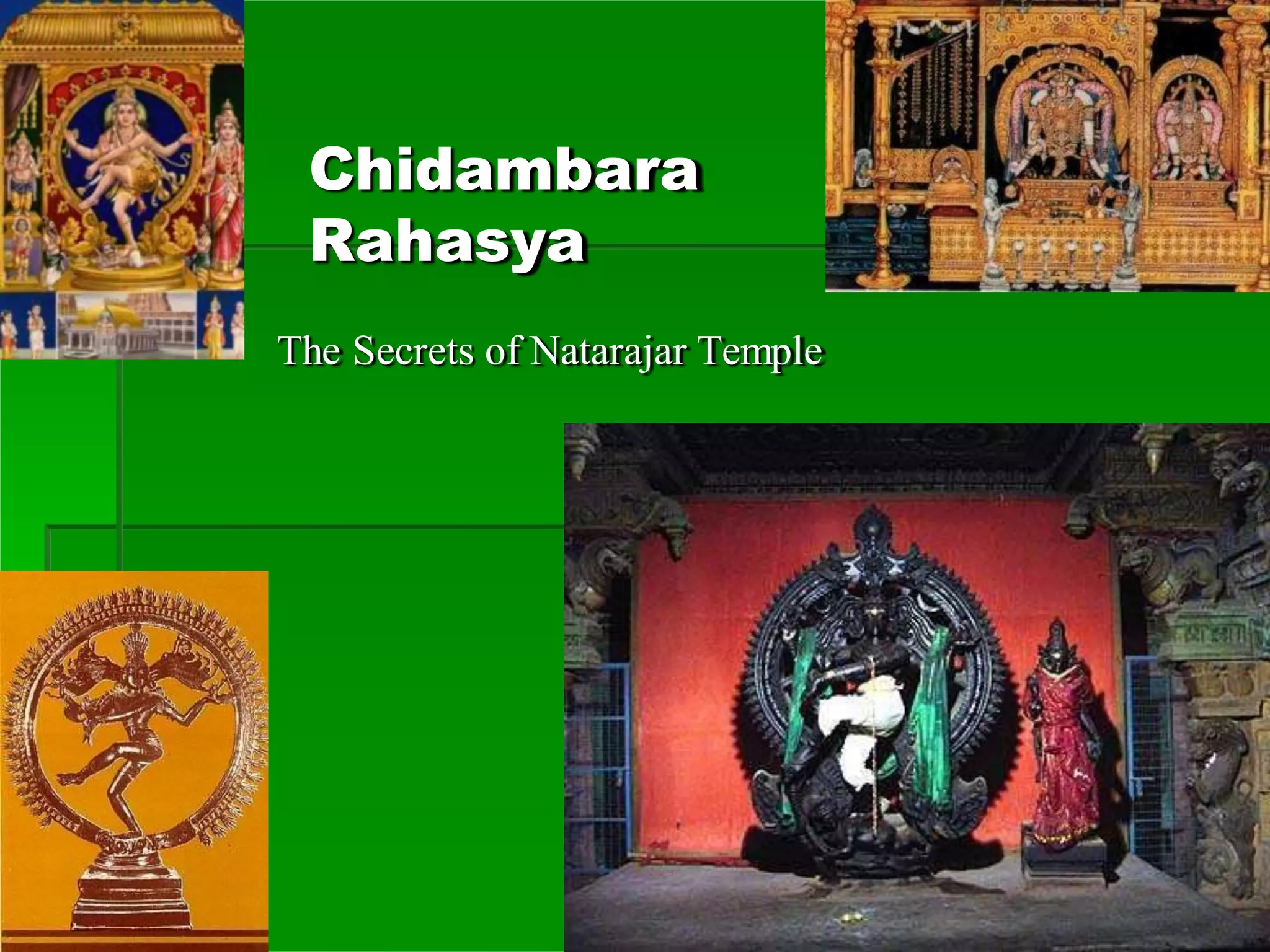 Chidambara Rahasya

The Secrets of Natarajar Temple